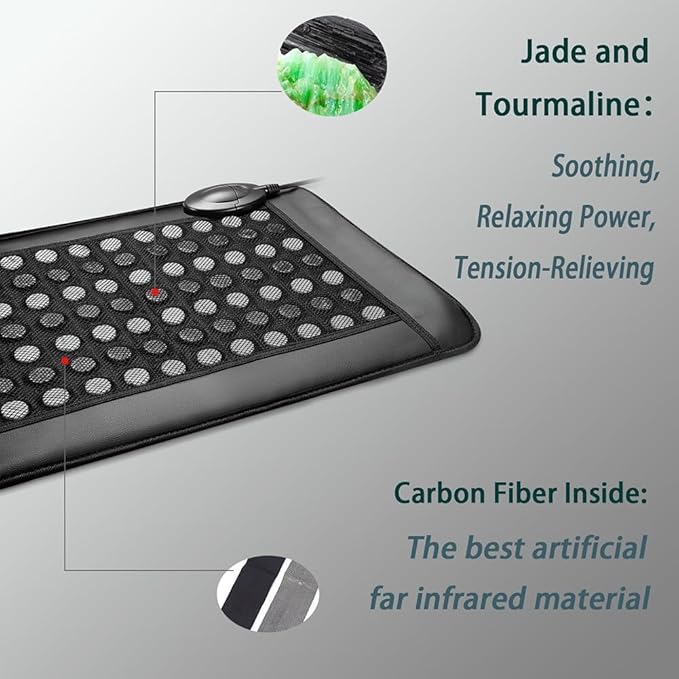 Jade and Tourmaline:

Soothing, Relaxing Power, Tension-Relieving

Carbon Fiber Inside:

The best artificial far infrared material